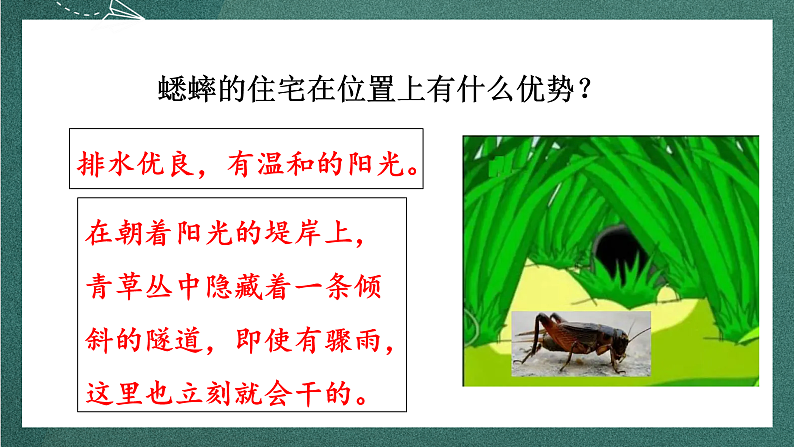 蟋蟀的住宅在位置上有什么优势？

排水优良，有温和的阳光。

在朝着阳光的堤岸上，青草丛中隐藏着一条倾斜的隧道，即使有骤雨，这里也立刻就会干的。